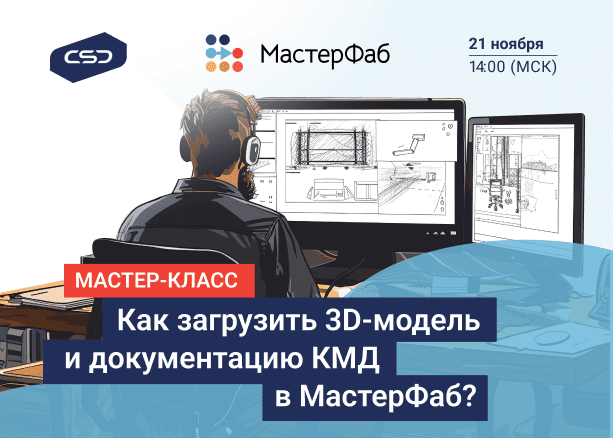 CSD

МастерФаб

21 ноября
14:00 (МСК)

МАСТЕР-КЛАСС

Как загрузить 3D-модель и документацию КМД в МастерФаб?